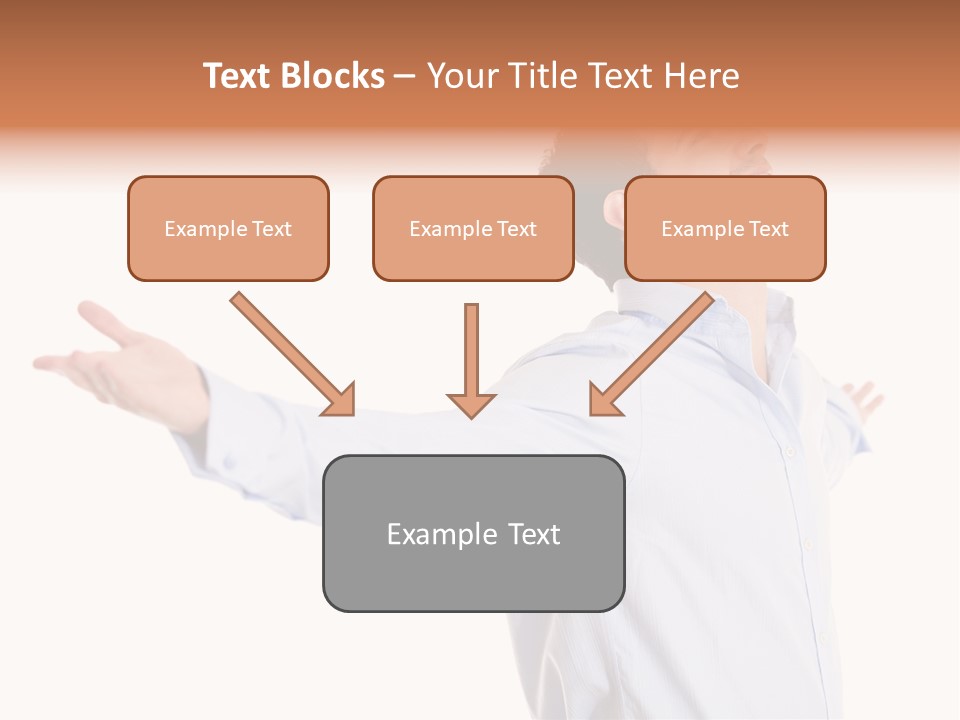 Text Blocks – Your Title Text Here

Example Text

Example Text

Example Text

Example Text